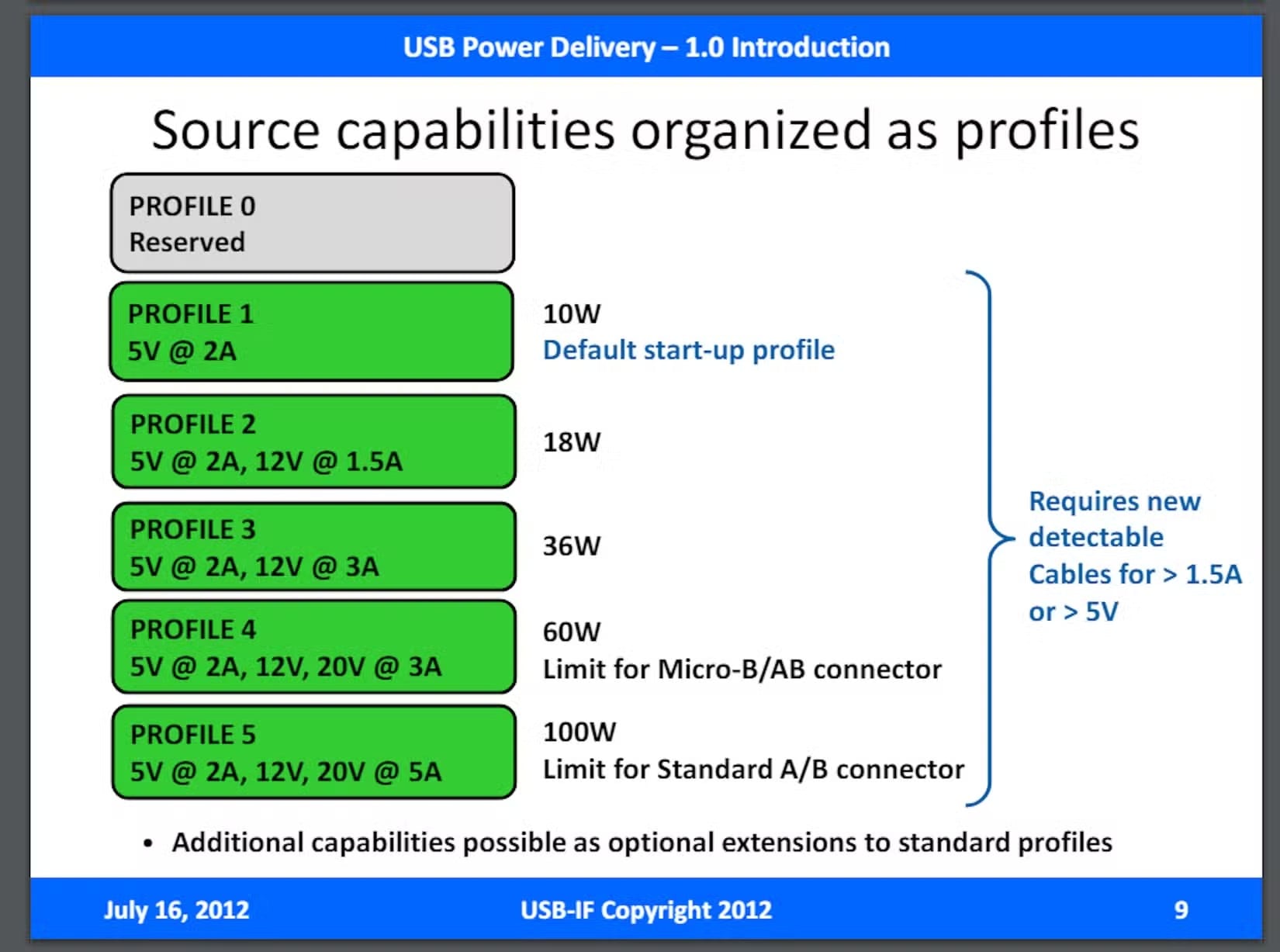 USB Power Delivery – 1.0 Introduction

Source capabilities organized as profiles

PROFILE 0
Reserved

PROFILE 1
5V @ 2A

10W
Default start-up profile

PROFILE 2
5V @ 2A, 12V @ 1.5A

18W

PROFILE 3
5V @ 2A, 12V @ 3A

36W

PROFILE 4
5V @ 2A, 12V, 20V @ 3A

60W
Limit for Micro-B/AB connector

PROFILE 5
5V @ 2A, 12V, 20V @ 5A

100W
Limit for Standard A/B connector

Requires new detectable Cables for > 1.5A or > 5V

• Additional capabilities possible as optional extensions to standard profiles

July 16, 2012

USB-IF Copyright 2012

9